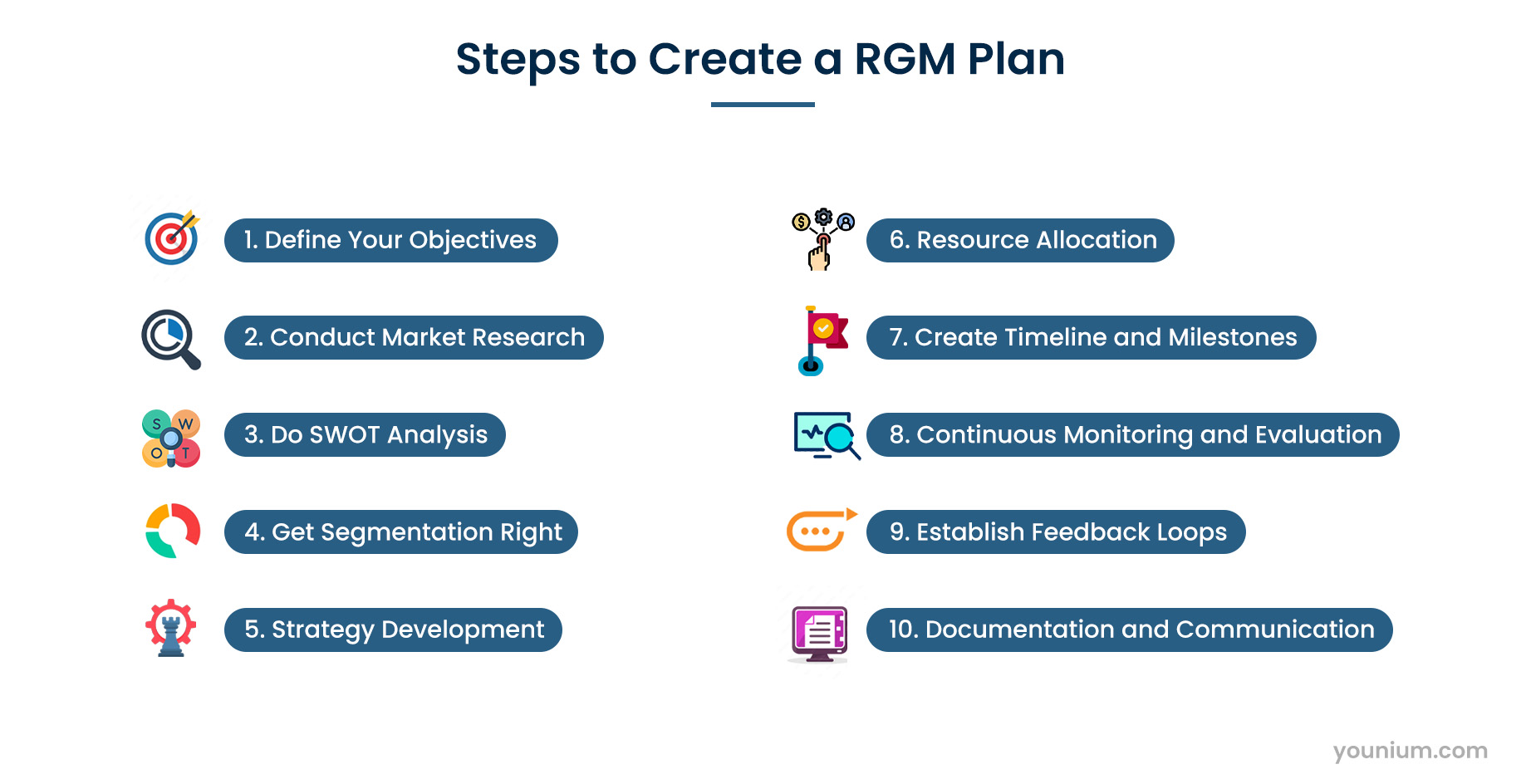 Steps to Create a RGM Plan

1. Define Your Objectives

2. Conduct Market Research

S W O T

3. Do SWOT Analysis

4. Get Segmentation Right

5. Strategy Development

6. Resource Allocation

7. Create Timeline and Milestones

8. Continuous Monitoring and Evaluation

9. Establish Feedback Loops

10. Documentation and Communication

younium.com